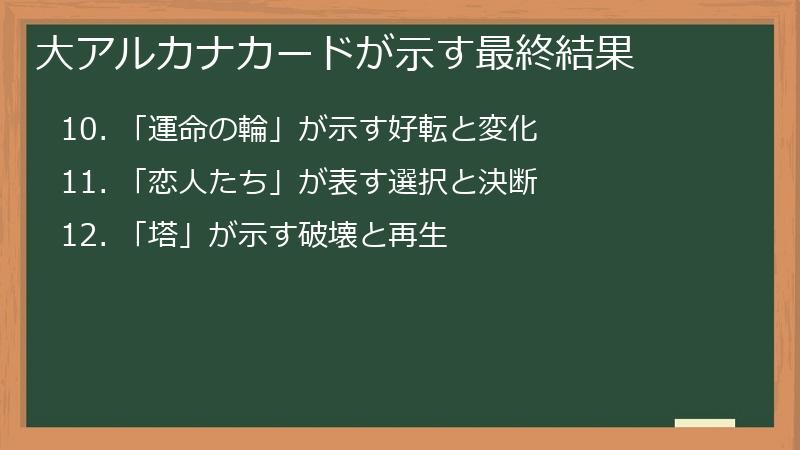 大アルカナカードが示す最終結果

10. 「運命の輪」が示す好転と変化

11. 「恋人たち」が表す選択と決断

12. 「塔」が示す破壊と再生